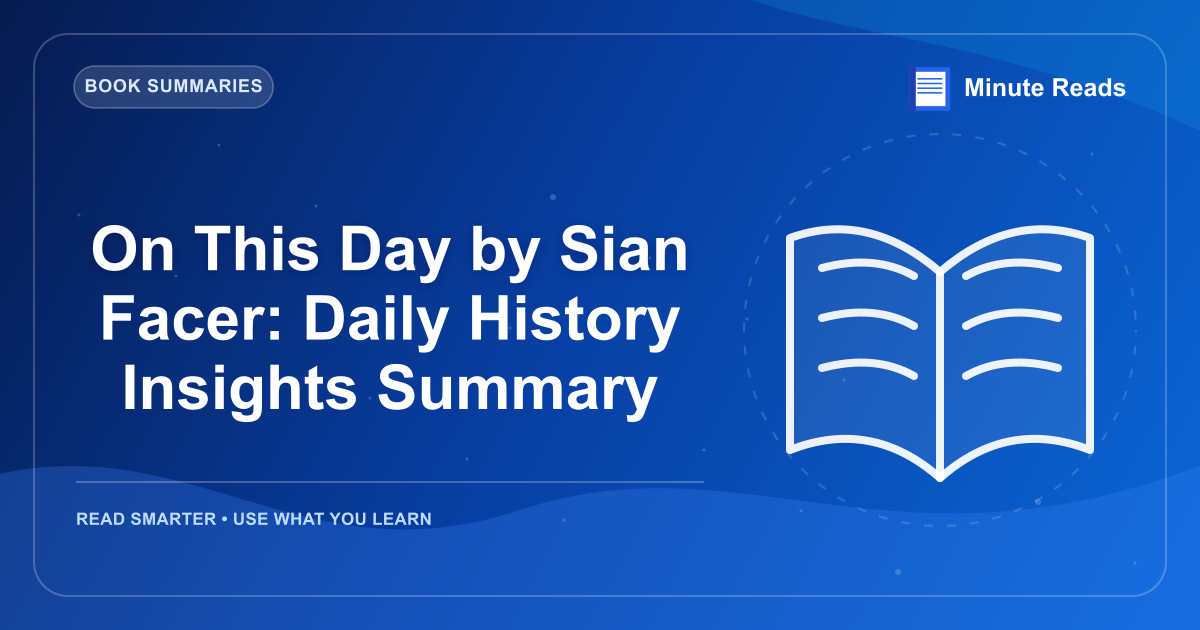 BOOK SUMMARIES

Minute Reads

On This Day by Sian Facer: Daily History Insights Summary

READ SMARTER • USE WHAT YOU LEARN